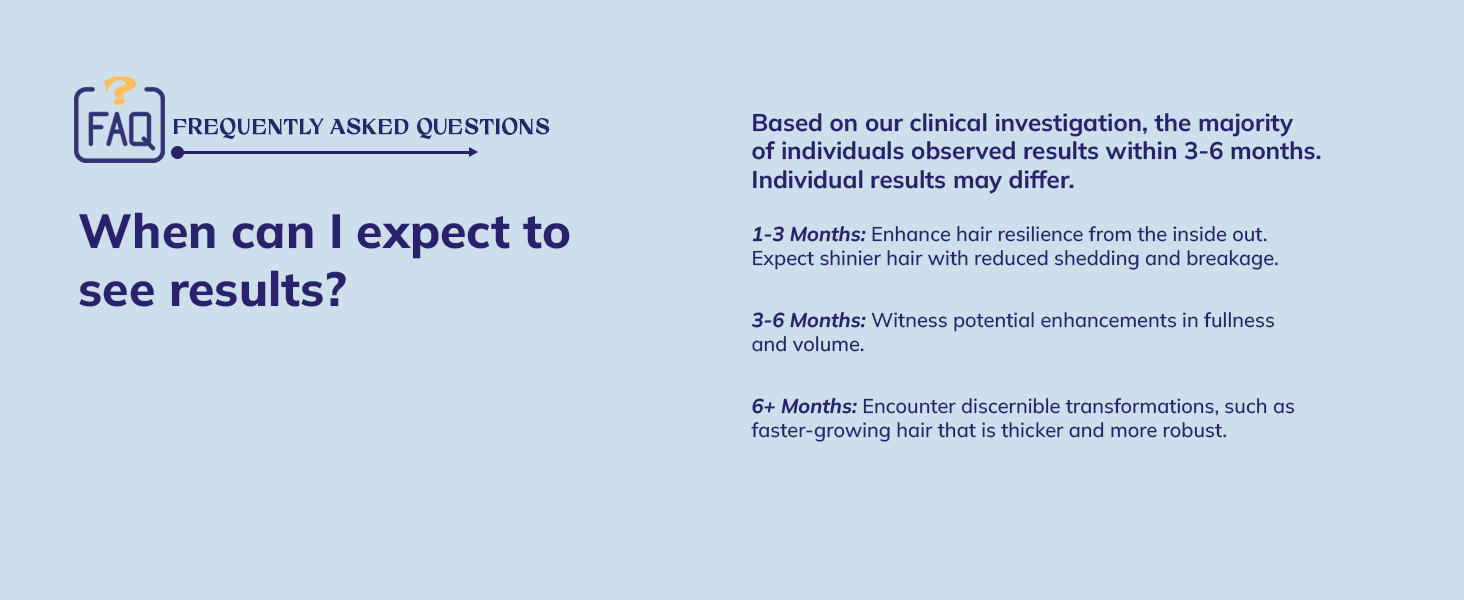 ?
FAQ FREQUENTLY ASKED QUESTIONS

When can I expect to see results?

Based on our clinical investigation, the majority of individuals observed results within 3-6 months. Individual results may differ.

1-3 Months: Enhance hair resilience from the inside out. Expect shinier hair with reduced shedding and breakage.

3-6 Months: Witness potential enhancements in fullness and volume.

6+ Months: Encounter discernible transformations, such as faster-growing hair that is thicker and more robust.